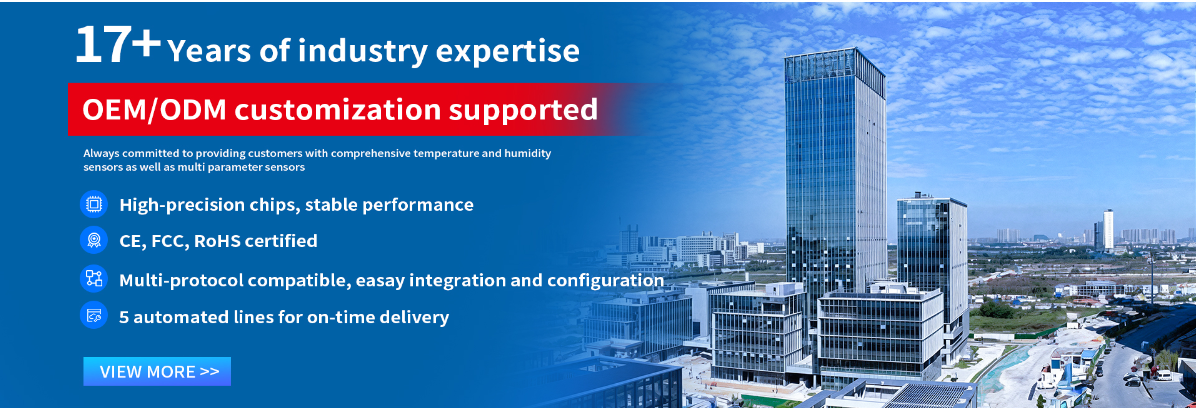 17+ Years of industry expertise

OEM/ODM customization supported

Always committed to providing customers with comprehensive temperature and humidity sensors as well as multi parameter sensors

High-precision chips, stable performance

CE, FCC, RoHS certified

Multi-protocol compatible, easay integration and configuration

5 automated lines for on-time delivery

VIEW MORE >>